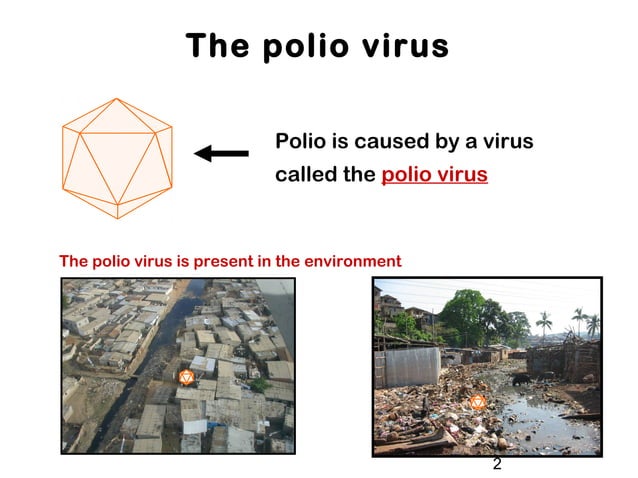 The polio virus

Polio is caused by a virus called the polio virus

The polio virus is present in the environment

2